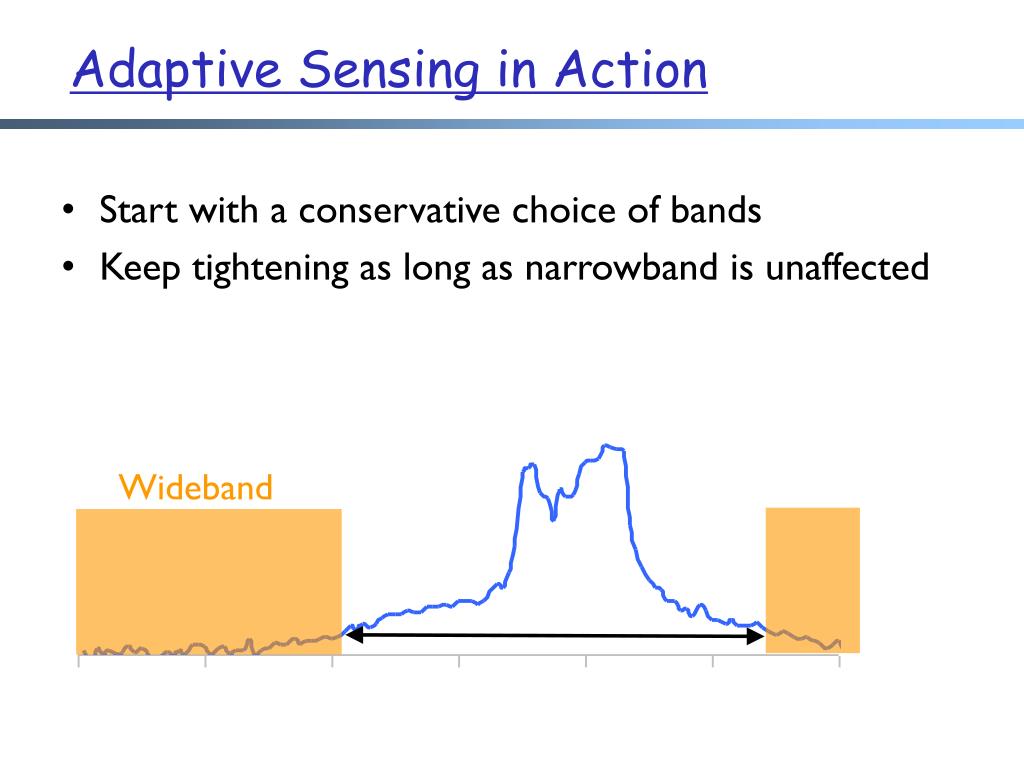 Adaptive Sensing in Action

• Start with a conservative choice of bands
• Keep tightening as long as narrowband is unaffected

Wideband